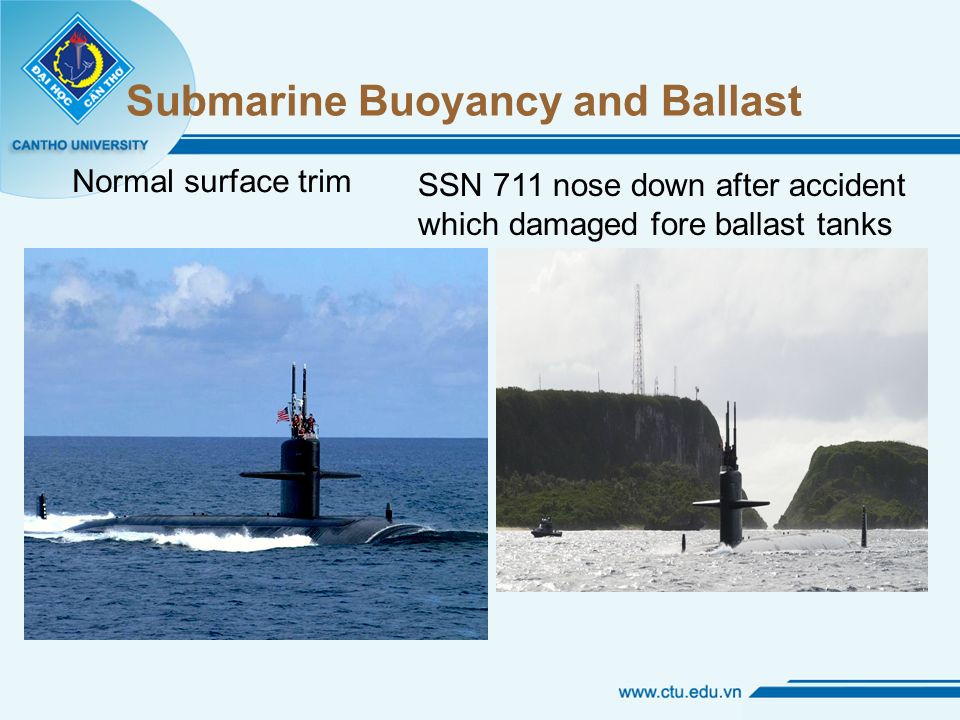 ĐẠI HỌC CẦN THƠ

CANTHO UNIVERSITY

Submarine Buoyancy and Ballast

Normal surface trim

SSN 711 nose down after accident which damaged fore ballast tanks

www.ctu.edu.vn